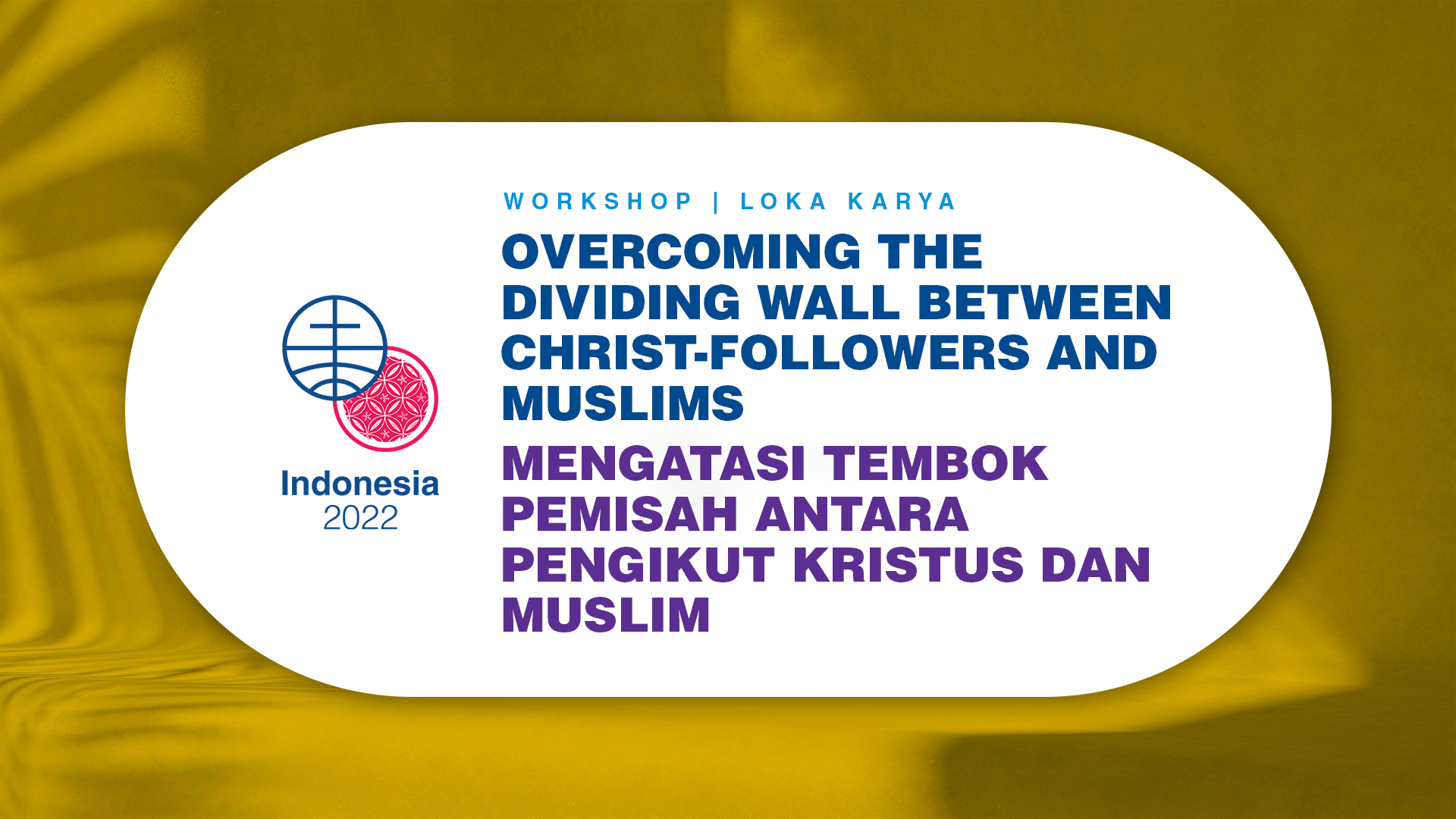 Indonesia
2022

WORKSHOP | LOKA KARYA

OVERCOMING THE DIVIDING WALL BETWEEN CHRIST-FOLLOWERS AND MUSLIMS

MENGATASI TEMBOK PEMISAH ANTARA PENGIKUT KRISTUS DAN MUSLIM